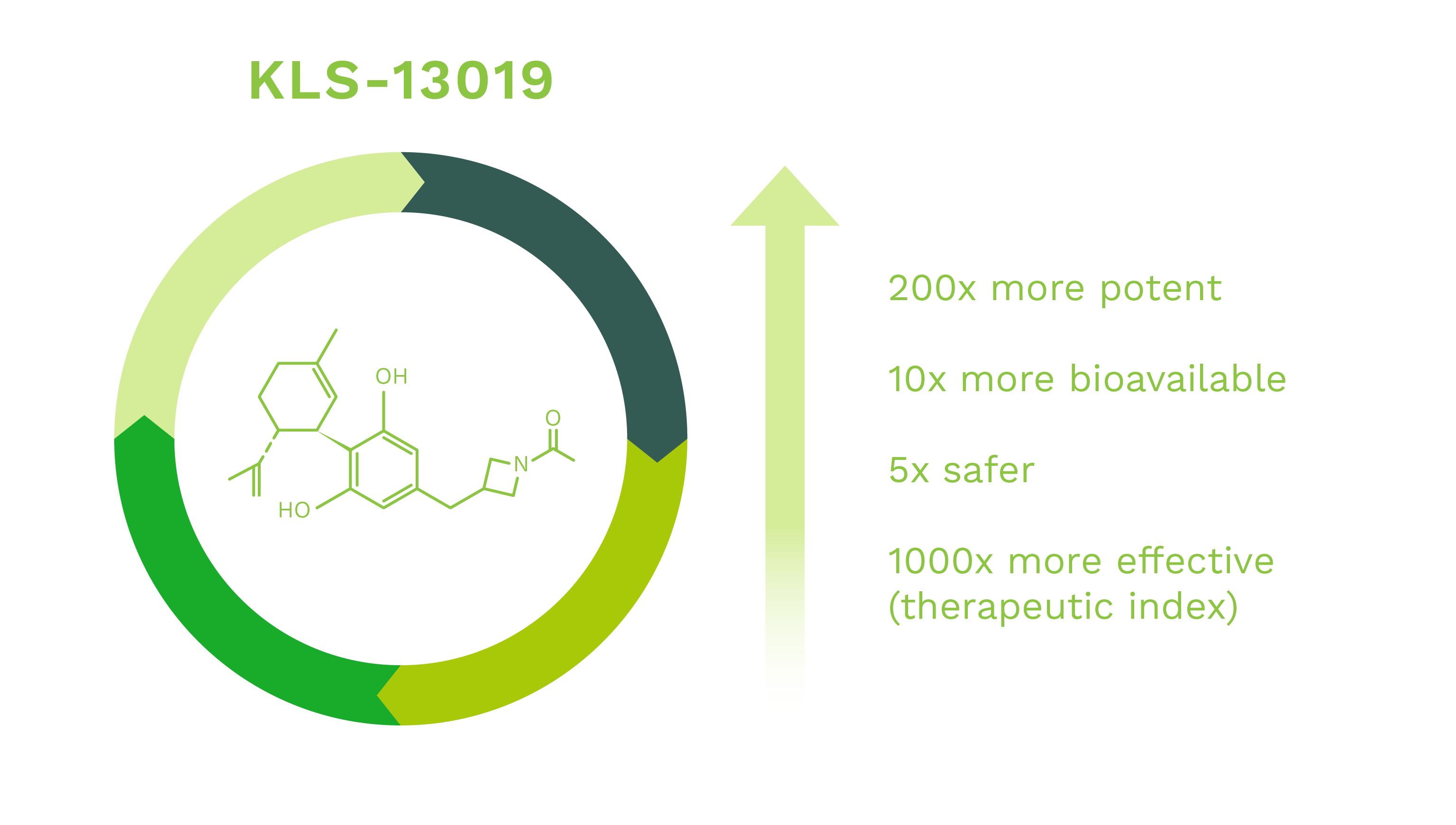 KLS-13019

OH

O

N

HO

200x more potent

10x more bioavailable

5x safer

1000x more effective (therapeutic index)